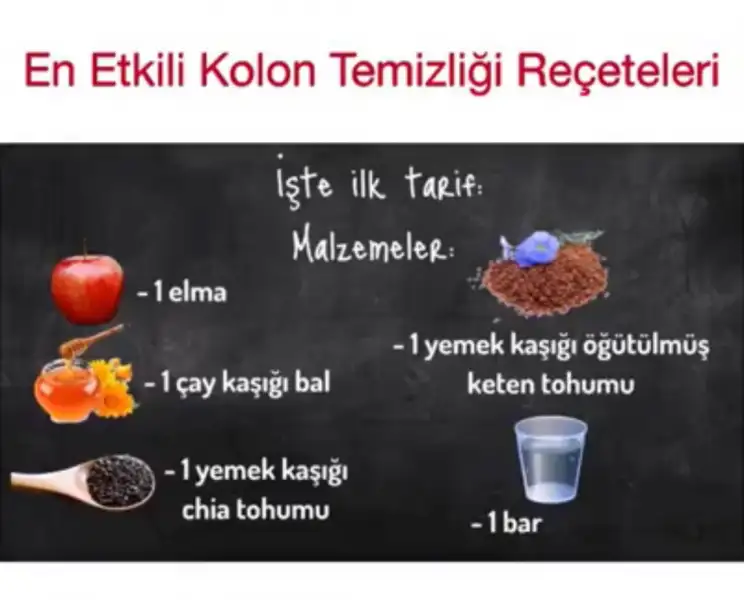 En Etkili Kolon Temizliği Reçeteleri

İşte ilk tarif:

Malzemeler:

- 1 elma

- 1 çay kaşığı bal

- 1 yemek kaşığı chia tohumu

- 1 yemek kaşığı öğütülmüş keten tohumu

- 1 bar